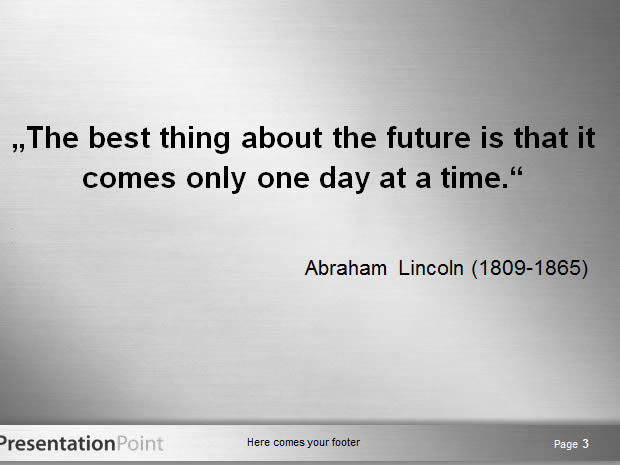 „The best thing about the future is that it comes only one day at a time.“

Abraham Lincoln (1809-1865)

PresentationPoint

Here comes your footer

Page 3